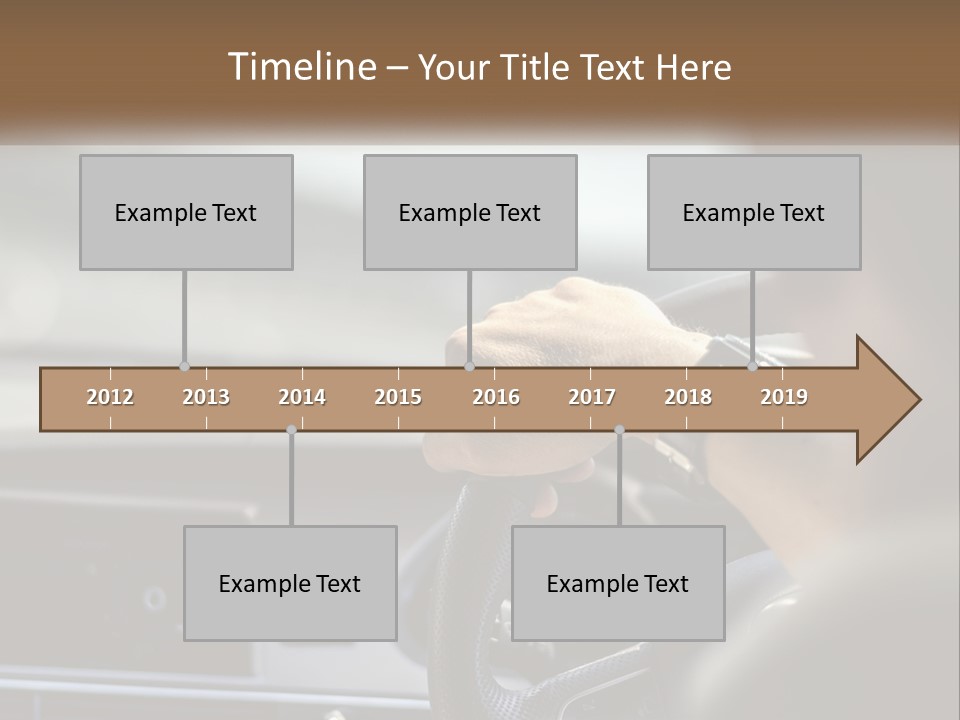 Timeline – Your Title Text Here

Example Text

Example Text

Example Text

2012 2013 2014 2015 2016 2017 2018 2019

Example Text

Example Text